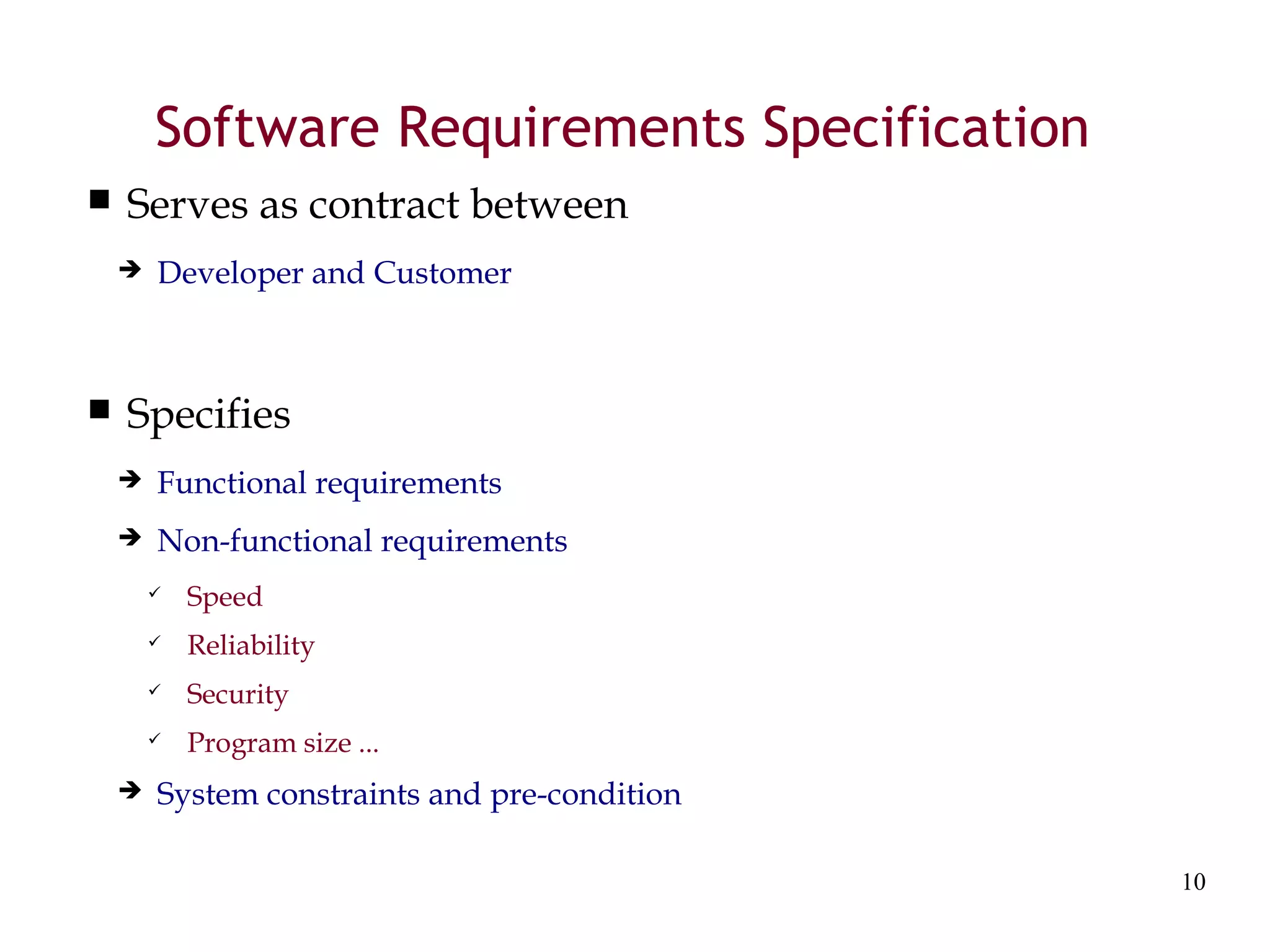 Software Requirements Specification

■ Serves as contract between

➔ Developer and Customer

■ Specifies

➔ Functional requirements

➔ Non-functional requirements

✓ Speed

✓ Reliability

✓ Security

✓ Program size …

➔ System constraints and pre-condition

10